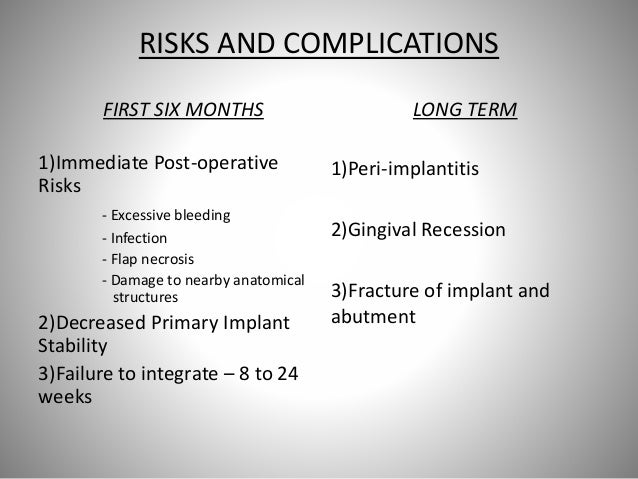 RISKS AND COMPLICATIONS

FIRST SIX MONTHS

1)Immediate Post-operative Risks

- Excessive bleeding
- Infection
- Flap necrosis
- Damage to nearby anatomical structures

2)Decreased Primary Implant Stability

3)Failure to integrate – 8 to 24 weeks

LONG TERM

1)Peri-implantitis

2)Gingival Recession

3)Fracture of implant and abutment